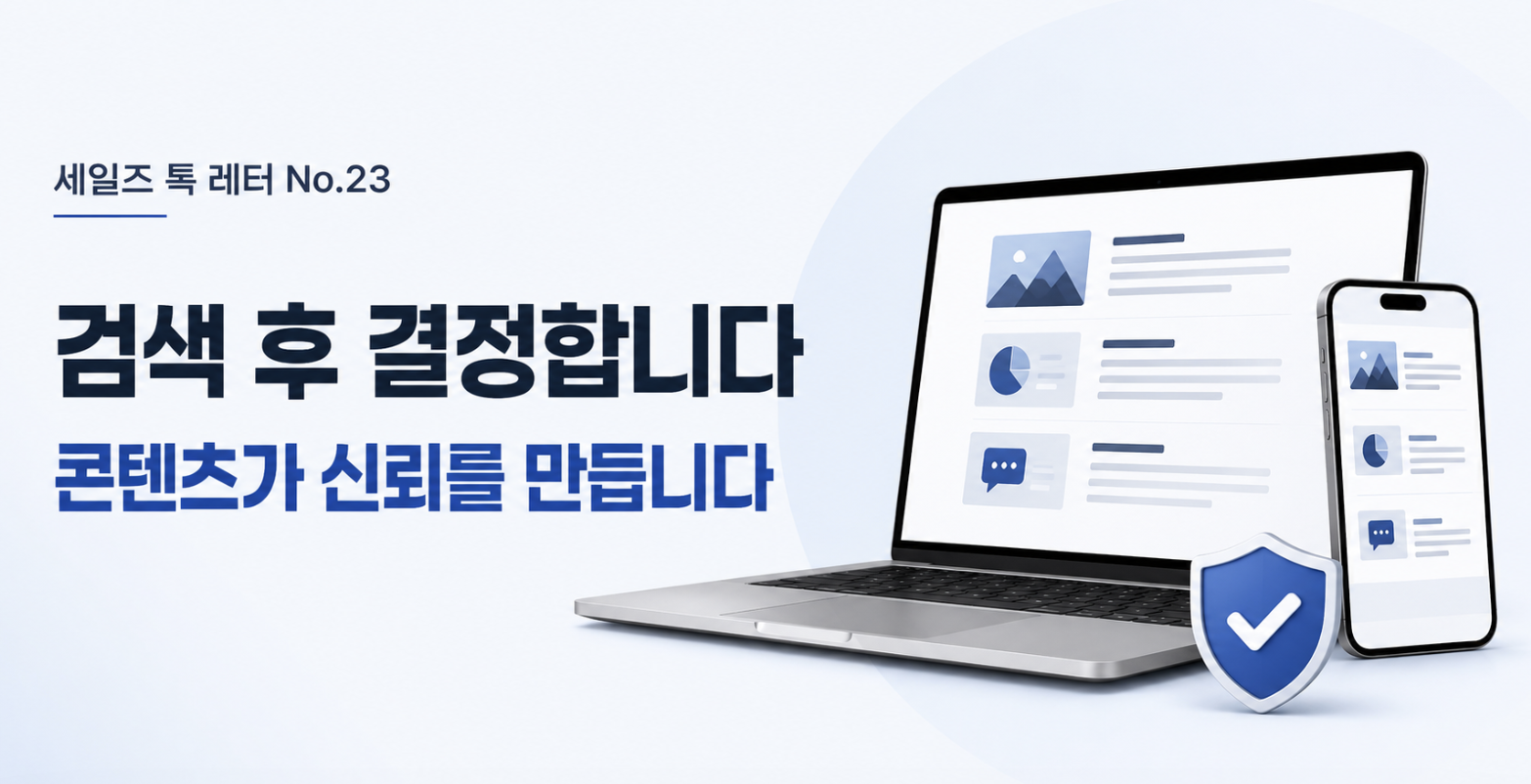 세일즈 톡 레터 No.23

검색 후 결정합니다

콘텐츠가 신뢰를 만듭니다